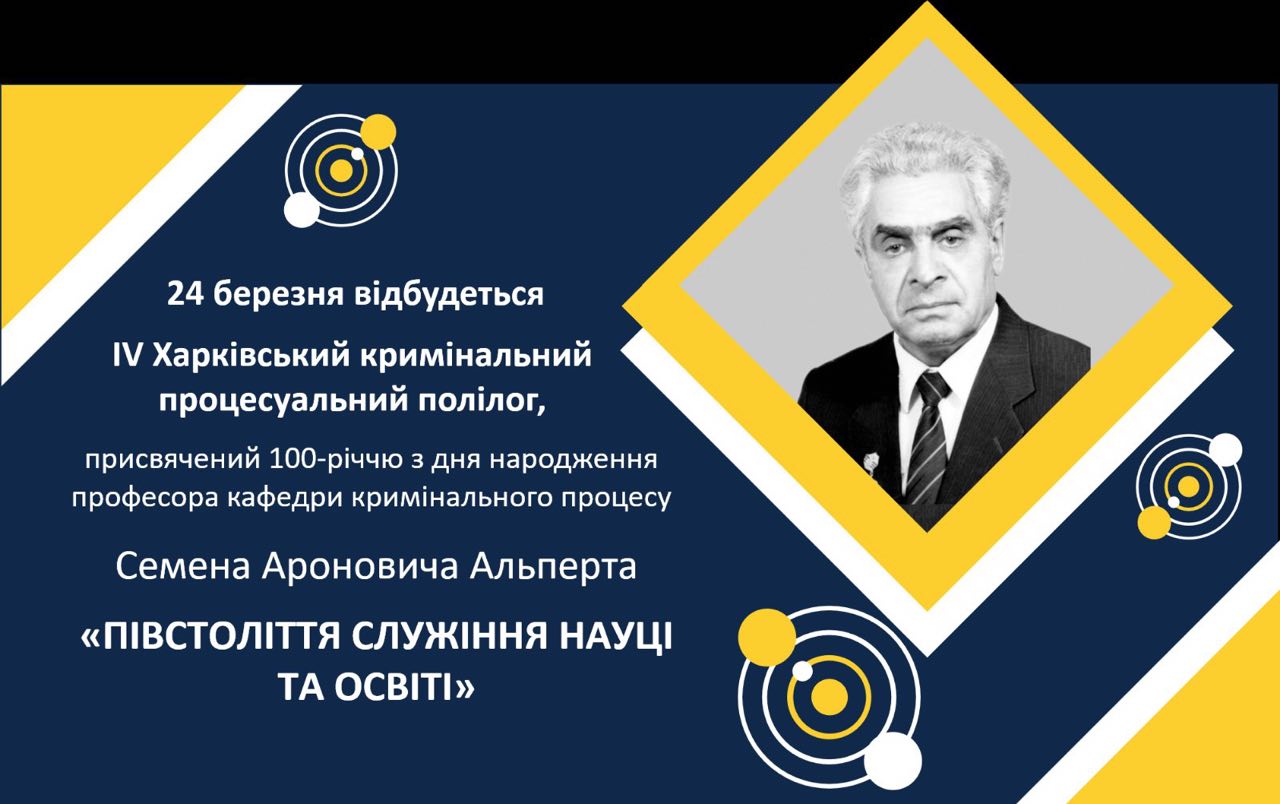 24 березня відбудеться

IV Харківський кримінальний процесуальний полілог,

присвячений 100-річчю з дня народження професора кафедри кримінального процесу

Семена Ароновича Альперта

«ПІВСТОЛІТТЯ СЛУЖІННЯ НАУЦІ ТА ОСВІТІ»